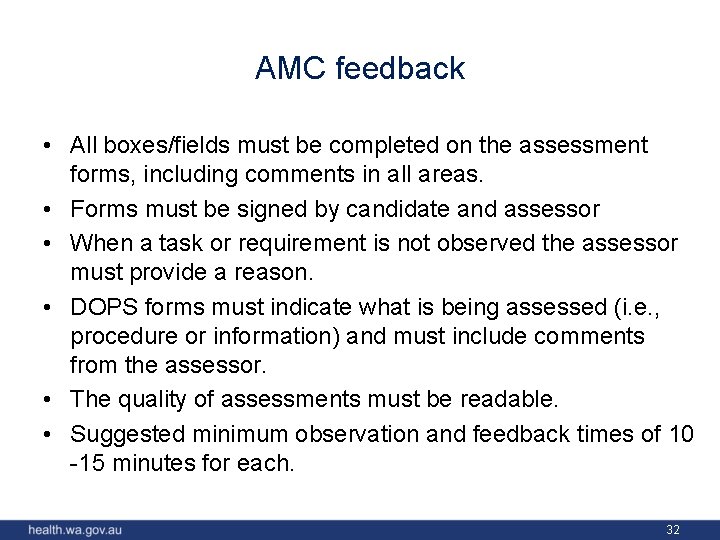 AMC feedback

• All boxes/fields must be completed on the assessment forms, including comments in all areas.
• Forms must be signed by candidate and assessor
• When a task or requirement is not observed the assessor must provide a reason.
• DOPS forms must indicate what is being assessed (i.e., procedure or information) and must include comments from the assessor.
• The quality of assessments must be readable.
• Suggested minimum observation and feedback times of 10 -15 minutes for each.

health.wa.gov.au
32